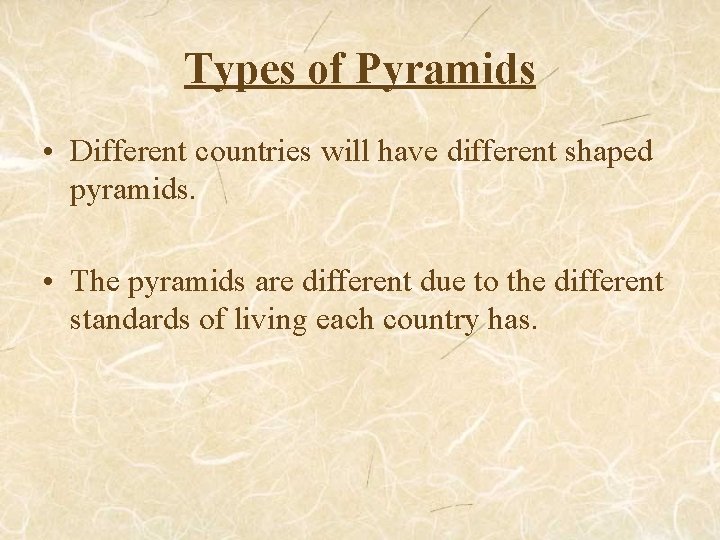 Types of Pyramids

• Different countries will have different shaped pyramids.

• The pyramids are different due to the different standards of living each country has.